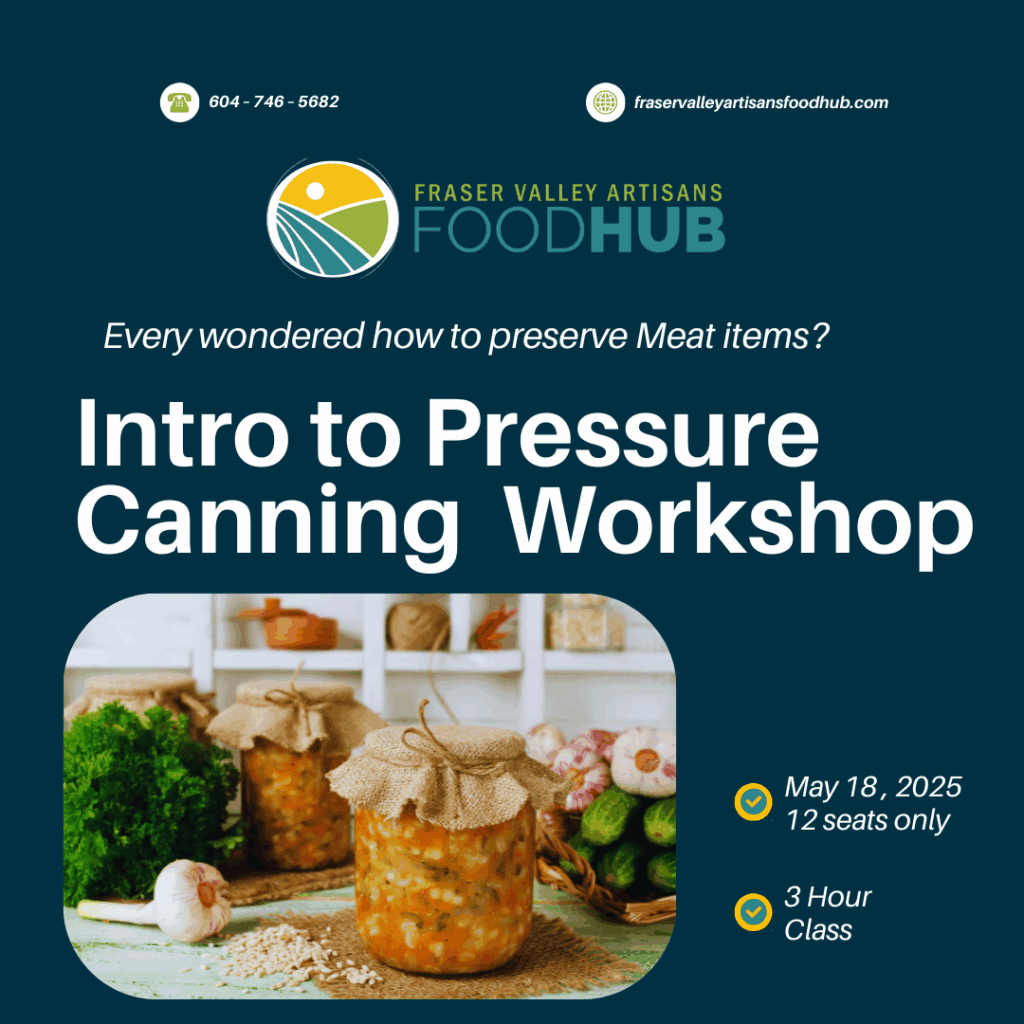 604 - 746 - 5682

fraservalleyartisansfoodhub.com

FRASER VALLEY ARTISANS
FOODHUB

Every wondered how to preserve Meat items?

Intro to Pressure Canning Workshop

May 18 , 2025
12 seats only

3 Hour
Class